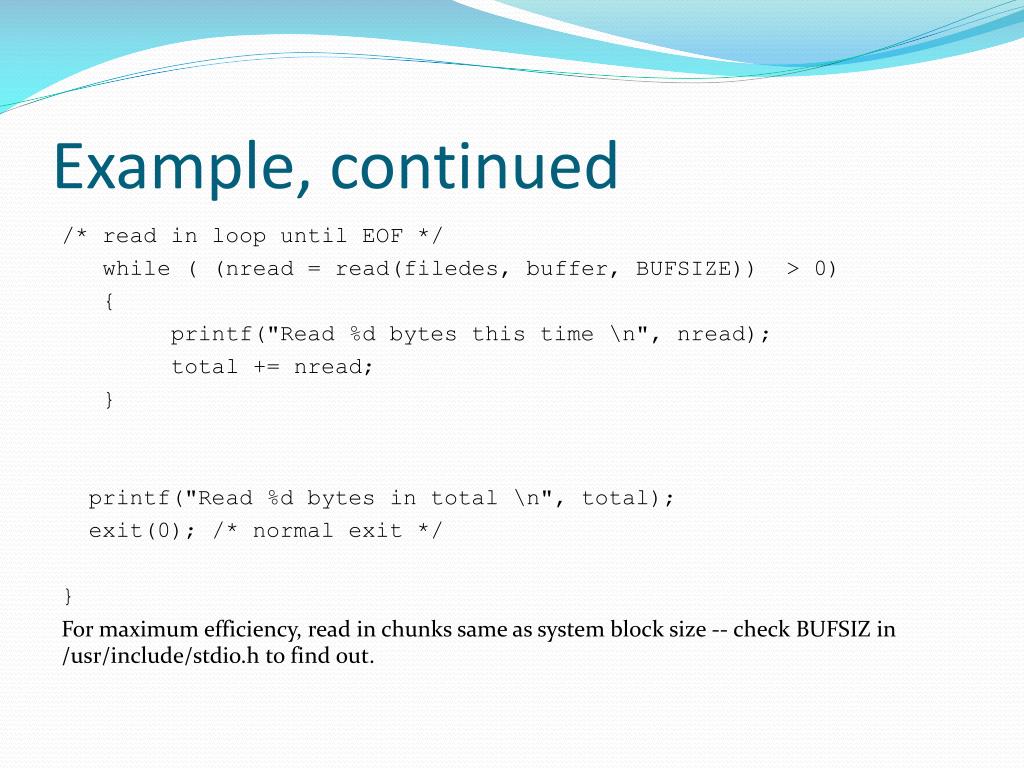 Example, continued

/* read in loop until EOF */
while ( (nread = read(filedes, buffer, BUFSIZE)) > 0)
{
printf("Read %d bytes this time \n", nread);
total += nread;
}

printf("Read %d bytes in total \n", total);
exit(0); /* normal exit */

}

For maximum efficiency, read in chunks same as system block size -- check BUFSIZ in /usr/include/stdio.h to find out.